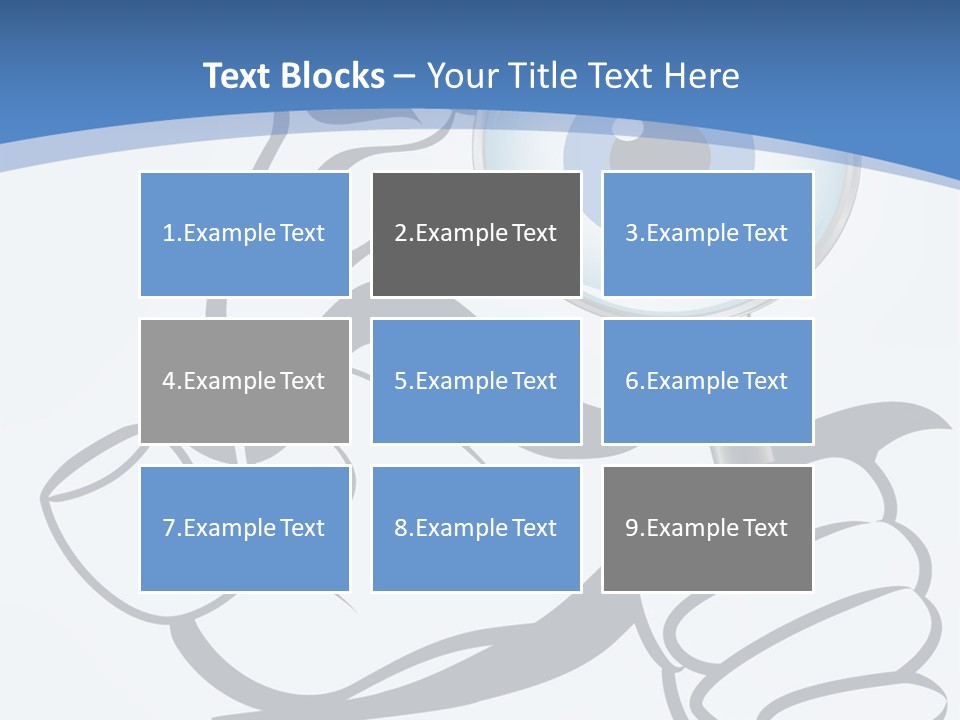 Text Blocks – Your Title Text Here

1.Example Text

2.Example Text

3.Example Text

4.Example Text

5.Example Text

6.Example Text

7.Example Text

8.Example Text

9.Example Text